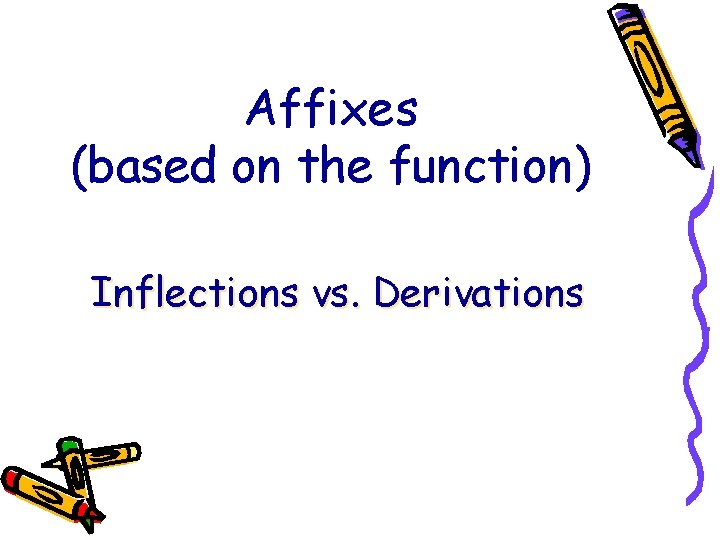 Affixes
(based on the function)

Inflections vs. Derivations